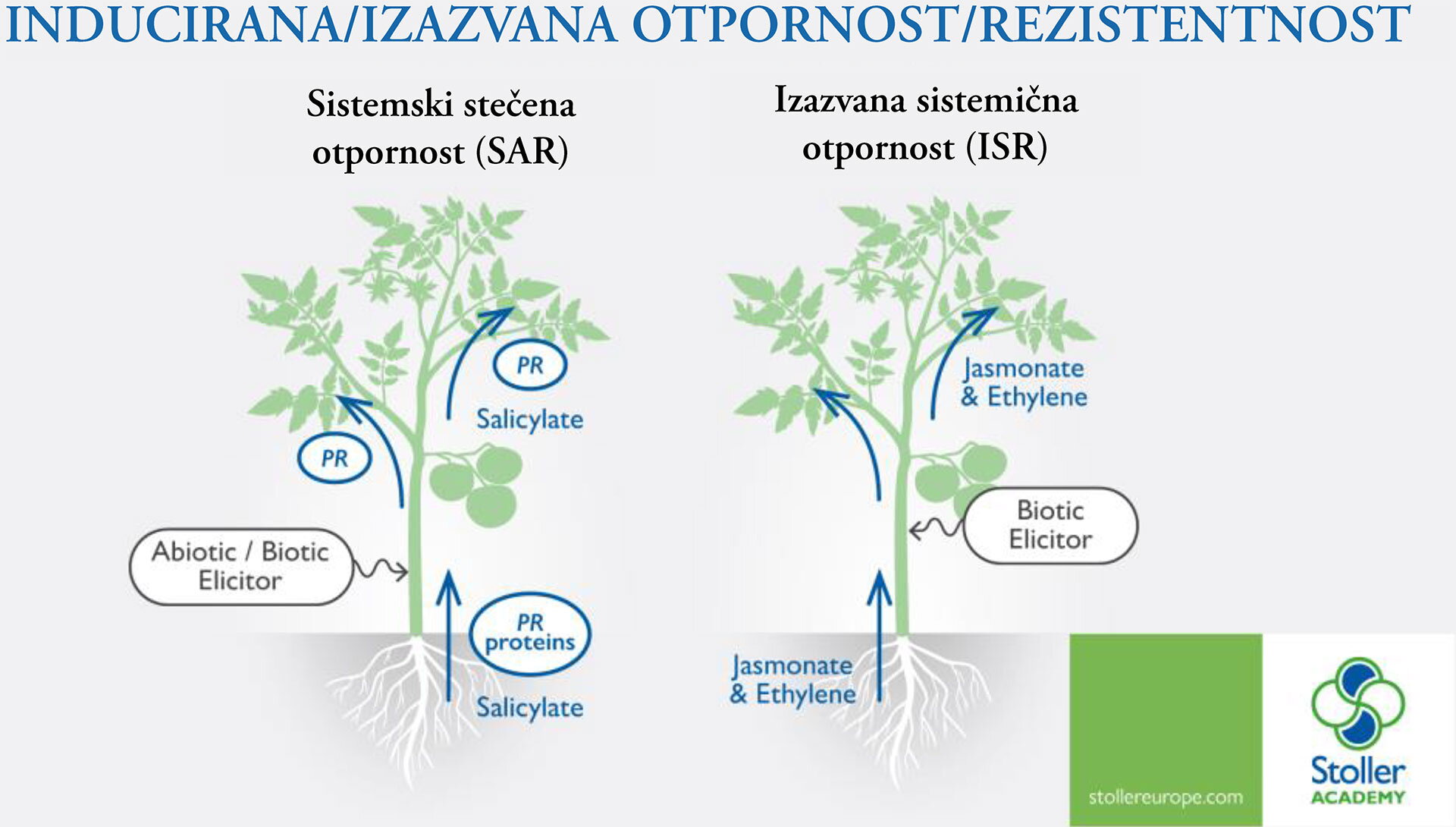 INDUCIRANA/IZAZVANA OTPORNOST/REZISTENTNOST

Sistemski stečena otpornost (SAR)

PR

Salicylate

PR

Abiotic / Biotic Elicitor

PR proteins

Salicylate

Izazvana sistemična otpornost (ISR)

Jasmonate & Ethylene

Biotic Elicitor

Jasmonate & Ethylene

stollereurope.com

Stoller ACADEMY